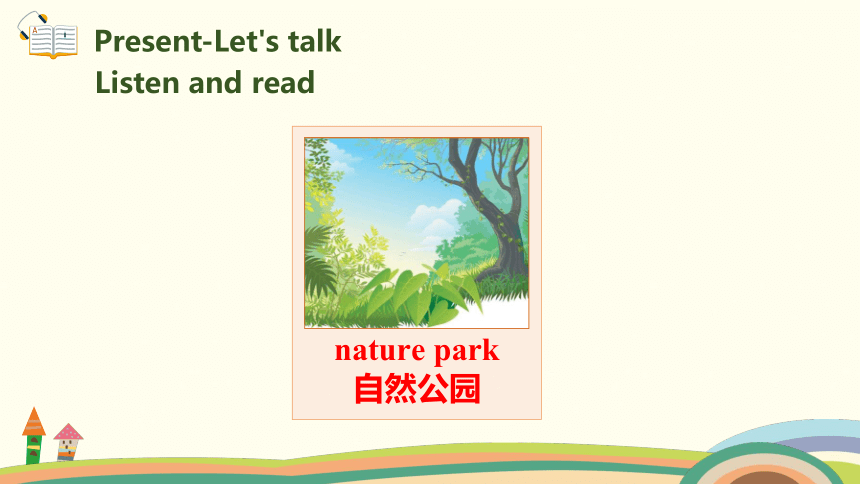 Present-Let's talk
Listen and read

nature park
自然公园